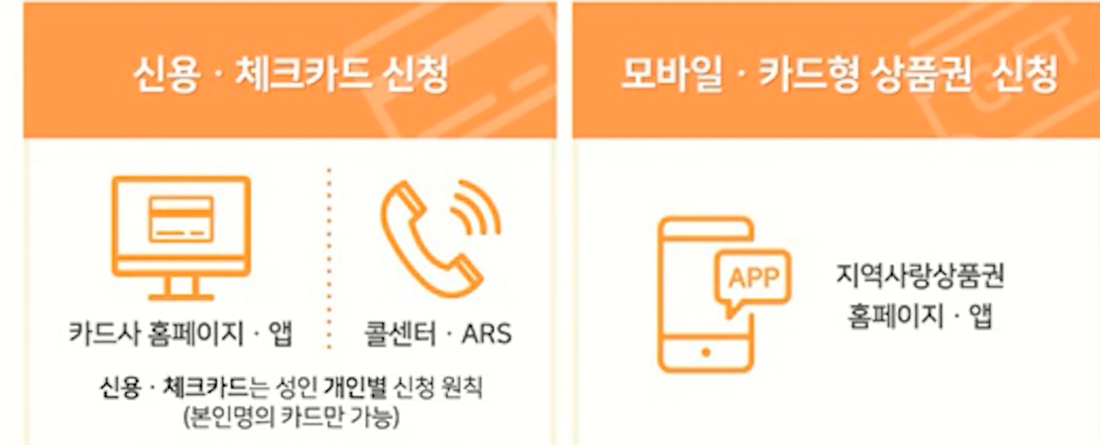 신용 · 체크카드 신청

카드사 홈페이지 · 앱

콜센터 · ARS

신용 · 체크카드는 성인 개인별 신청 원칙
(본인명의 카드만 가능)

모바일 · 카드형 상품권 신청

APP

지역사랑상품권
홈페이지 · 앱